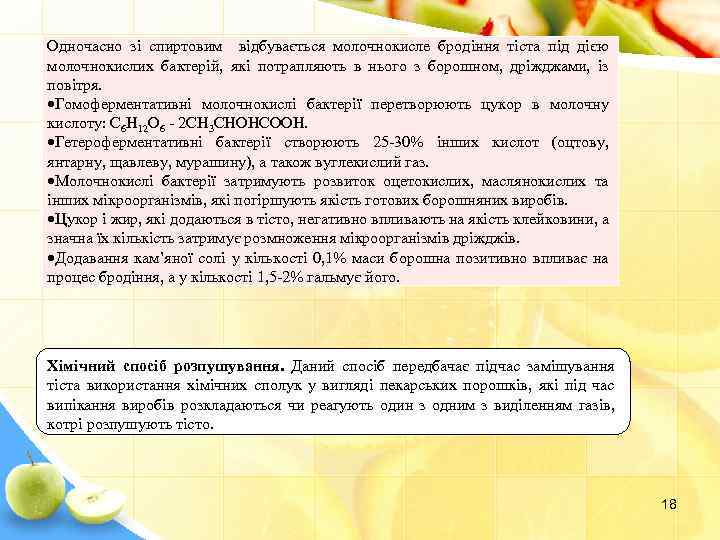 Одночасно зі спиртовим відбувається молочнокисле бродіння тіста під дією молочнокислих бактерій, які потрапляють в нього з борошном, дріжджами, із повітря.
•Гомоферментативні молочнокислі бактерії перетворюють цукор в молочну кислоту: $C_6H_{12}O_6$ - $2CH_3CHOHCOOH$.
•Гетероферментативні бактерії створюють 25-30% інших кислот (оцтову, янтарну, щавлеву, мурашину), а також вуглекислий газ.
•Молочнокислі бактерії затримують розвиток оцетокислих, маслянокислих та інших мікроорганізмів, які погіршують якість готових борошняних виробів.
•Цукор і жир, які додаються в тісто, негативно впливають на якість клейковини, а значна їх кількість затримує розмноження мікроорганізмів дріжджів.
•Додавання кам'яної солі у кількості 0,1% маси борошна позитивно впливає на процес бродіння, а у кількості 1,5-2% гальмує його.

Хімічний спосіб розпушування. Даний спосіб передбачає підчас замішування тіста використання хімічних сполук у вигляді пекарських порошків, які під час випікання виробів розкладаються чи реагують один з одним з виділенням газів, котрі розпушують тісто.

18